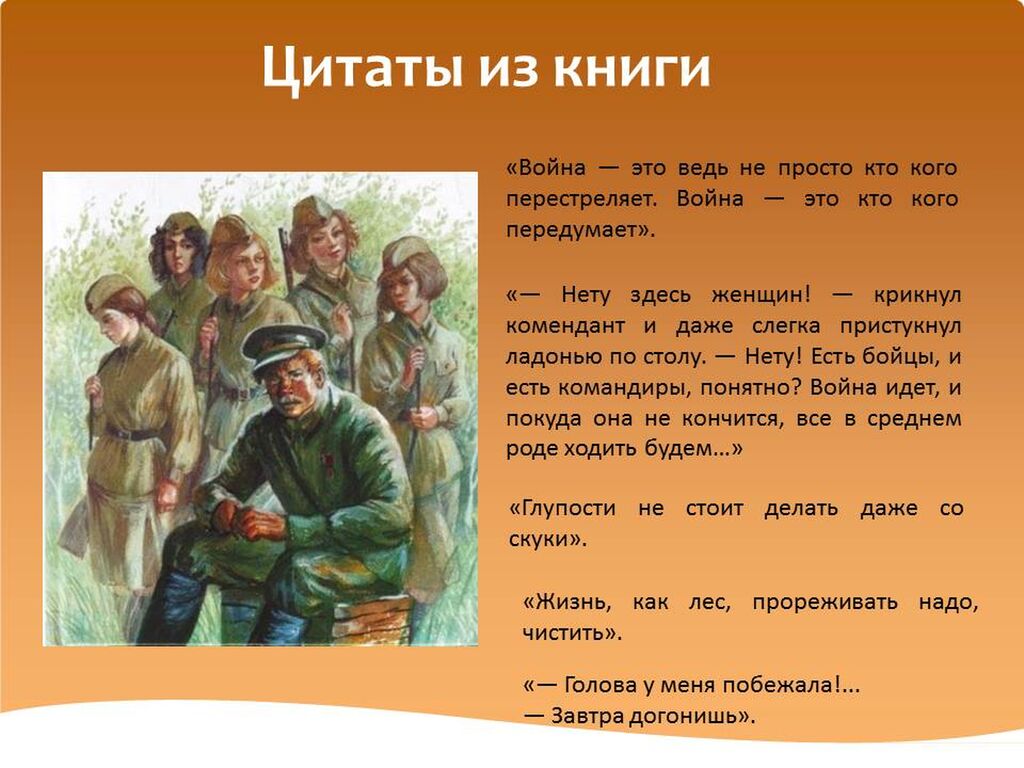 Цитаты из книги

«Война — это ведь не просто кто кого перестреляет. Война — это кто кого передумает».

«— Нету здесь женщин! — крикнул комендант и даже слегка пристукнул ладонью по столу. — Нету! Есть бойцы, и есть командиры, понятно? Война идет, и покуда она не кончится, все в среднем роде ходить будем…»

«Глупости не стоит делать даже со скуки».

«Жизнь, как лес, прореживать надо, чистить».

«— Голова у меня побежала!...
— Завтра догонишь».